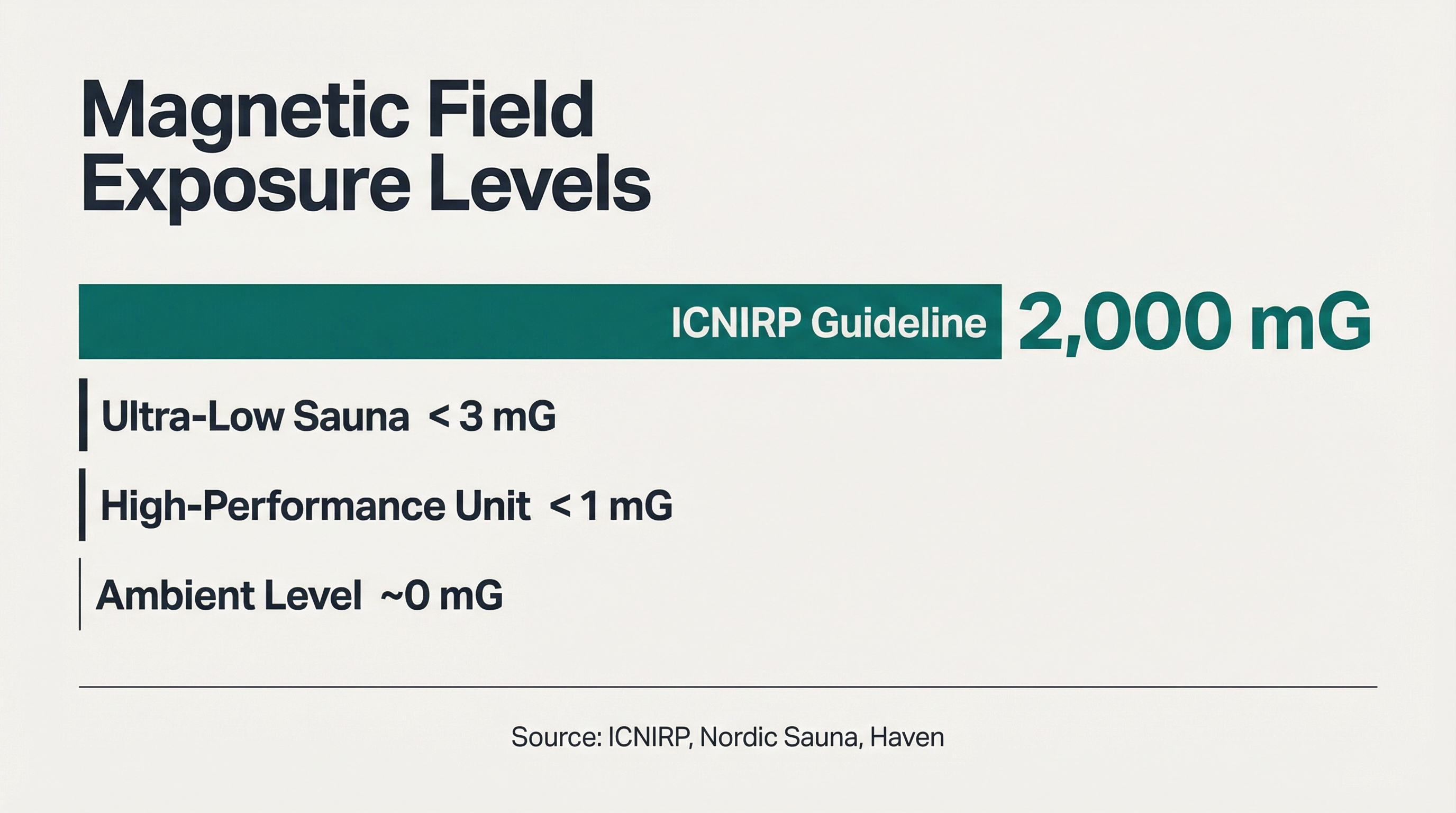 Magnetic Field Exposure Levels

ICNIRP Guideline 2,000 mG

Ultra-Low Sauna < 3 mG

High-Performance Unit < 1 mG

Ambient Level ~0 mG

Source: ICNIRP, Nordic Sauna, Haven